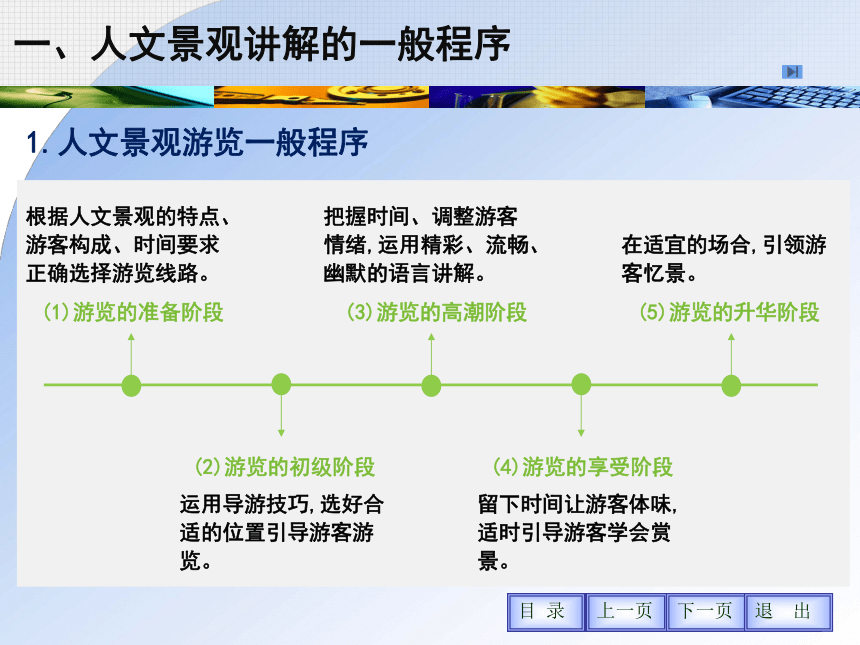 一、人文景观讲解的一般程序

1. 人文景观游览一般程序

根据人文景观的特点、游客构成、时间要求正确选择游览线路。

(1)游览的准备阶段

把握时间、调整游客情绪，运用精彩、流畅、幽默的语言讲解。

(3)游览的高潮阶段

在适宜的场合，引领游客忆景。

(5)游览的升华阶段

(2)游览的初级阶段

运用导游技巧，选好合适的位置引导游客游览。

(4)游览的享受阶段

留下时间让游客体味，适时引导游客学会赏景。

目 录　上一页　下一页　退 出